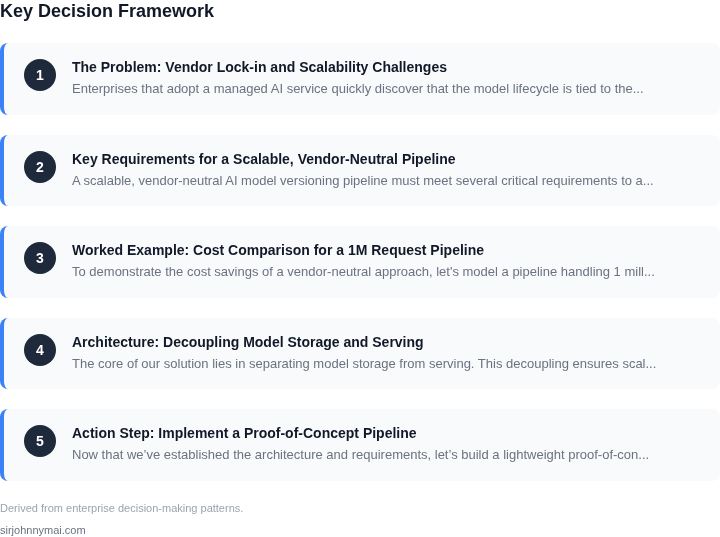 Key Decision Framework

1

The Problem: Vendor Lock-in and Scalability Challenges

Enterprises that adopt a managed AI service quickly discover that the model lifecycle is tied to the...

2

Key Requirements for a Scalable, Vendor-Neutral Pipeline

A scalable, vendor-neutral AI model versioning pipeline must meet several critical requirements to a...

3

Worked Example: Cost Comparison for a 1M Request Pipeline

To demonstrate the cost savings of a vendor-neutral approach, let's model a pipeline handling 1 mill...

4

Architecture: Decoupling Model Storage and Serving

The core of our solution lies in separating model storage from serving. This decoupling ensures scal...

5

Action Step: Implement a Proof-of-Concept Pipeline

Now that we've established the architecture and requirements, let's build a lightweight proof-of-con...

Derived from enterprise decision-making patterns.

sirjohnnymai.com